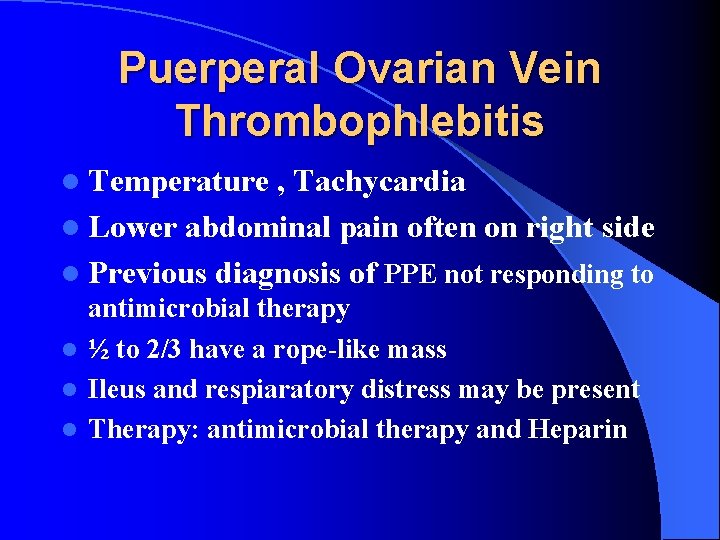 Puerperal Ovarian Vein Thrombophlebitis

- Temperature , Tachycardia
- Lower abdominal pain often on right side
- Previous diagnosis of PPE not responding to antimicrobial therapy
- ½ to 2/3 have a rope-like mass
- Ileus and respiaratory distress may be present
- Therapy: antimicrobial therapy and Heparin